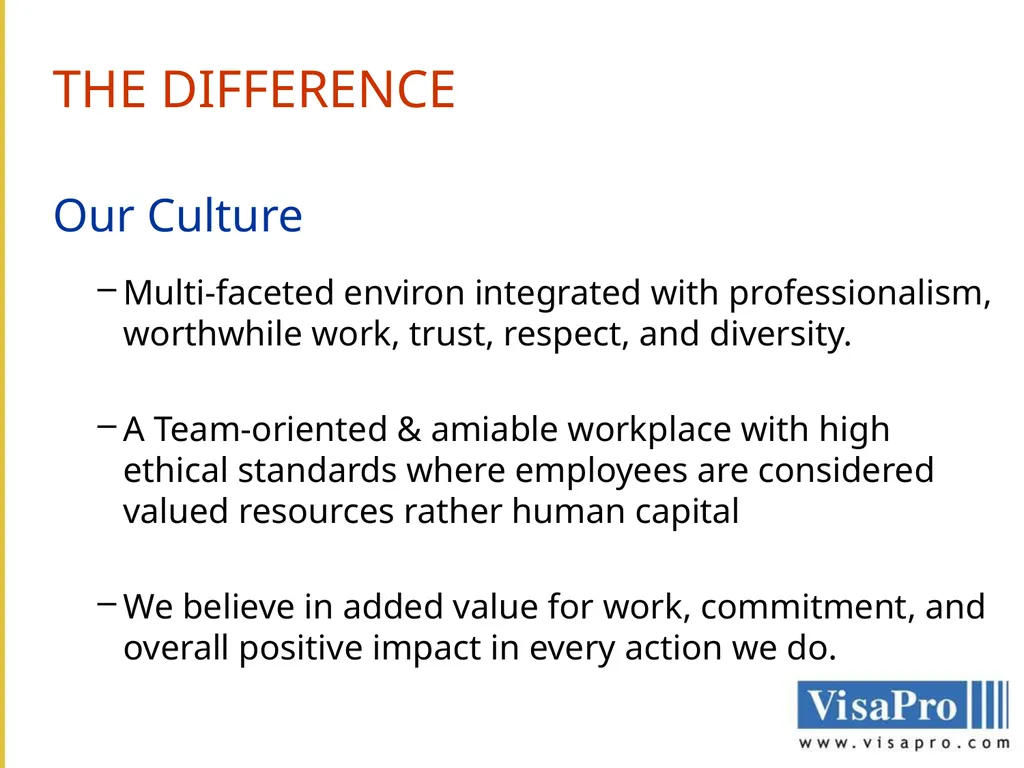 THE DIFFERENCE

Our Culture

– Multi-faceted environ integrated with professionalism, worthwhile work, trust, respect, and diversity.

– A Team-oriented & amiable workplace with high ethical standards where employees are considered valued resources rather human capital

– We believe in added value for work, commitment, and overall positive impact in every action we do.

VisaPro
www.visapro.com